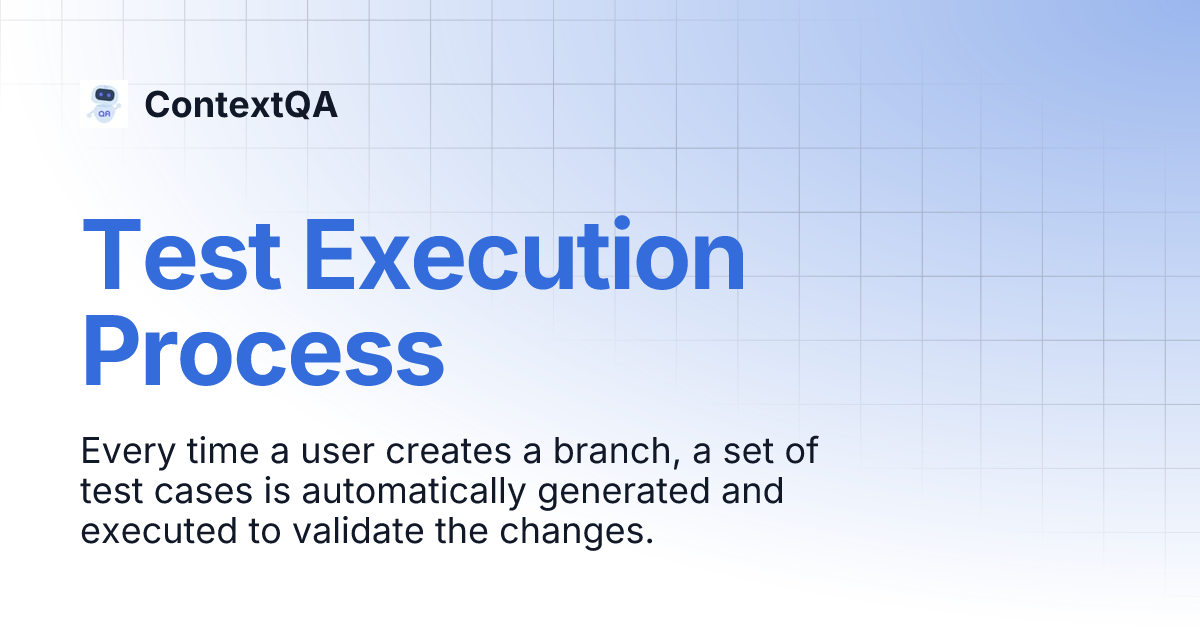 QA

ContextQA

Test Execution Process

Every time a user creates a branch, a set of test cases is automatically generated and executed to validate the changes.